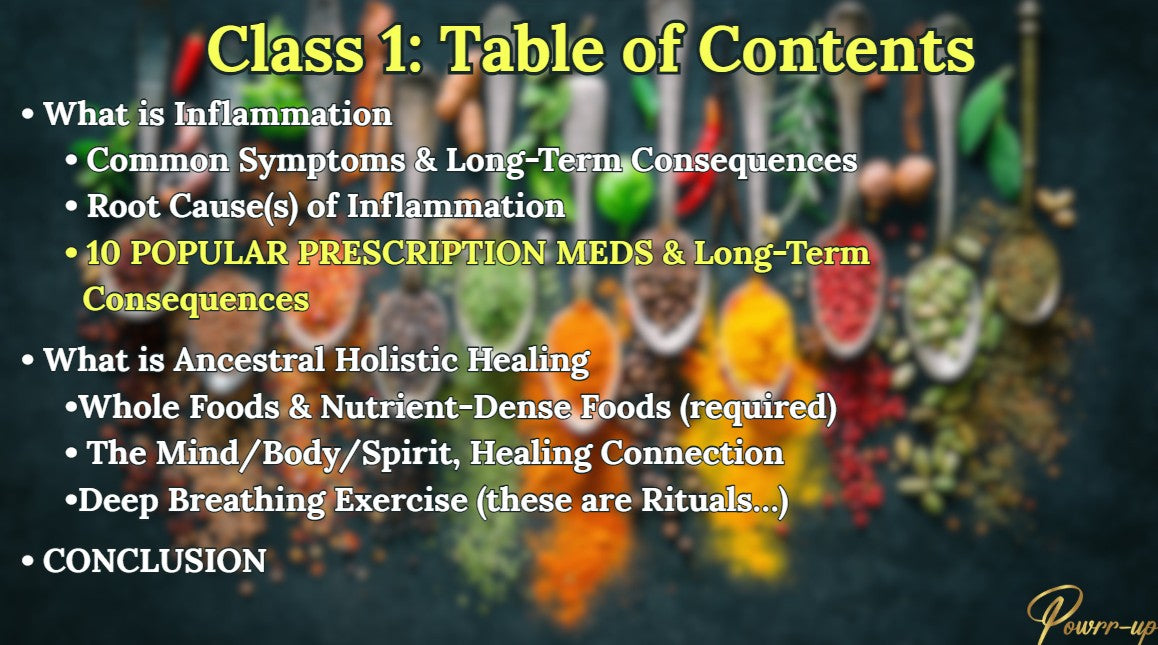 Class 1: Table of Contents

• What is Inflammation
• Common Symptoms & Long-Term Consequences
• Root Cause(s) of Inflammation
• 10 POPULAR PRESCRIPTION MEDS & Long-Term Consequences

• What is Ancestral Holistic Healing
•Whole Foods & Nutrient-Dense Foods (required)
• The Mind/Body/Spirit, Healing Connection
•Deep Breathing Exercise (these are Rituals...)

• CONCLUSION

Powrr-up